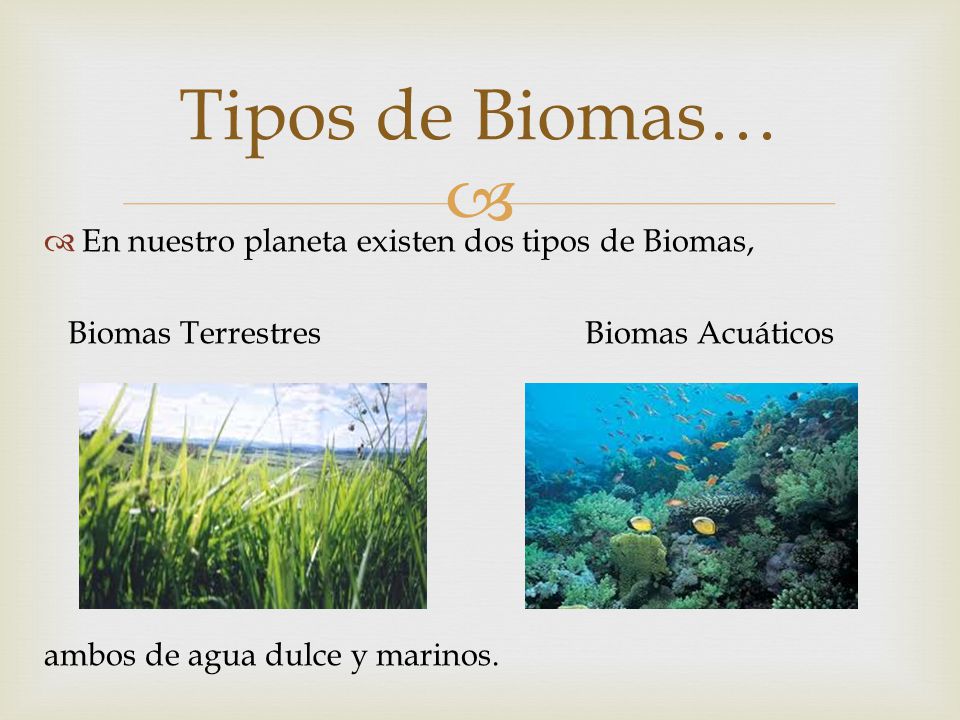 Tipos de Biomas…

En nuestro planeta existen dos tipos de Biomas,

Biomas Terrestres

Biomas Acuáticos

ambos de agua dulce y marinos.